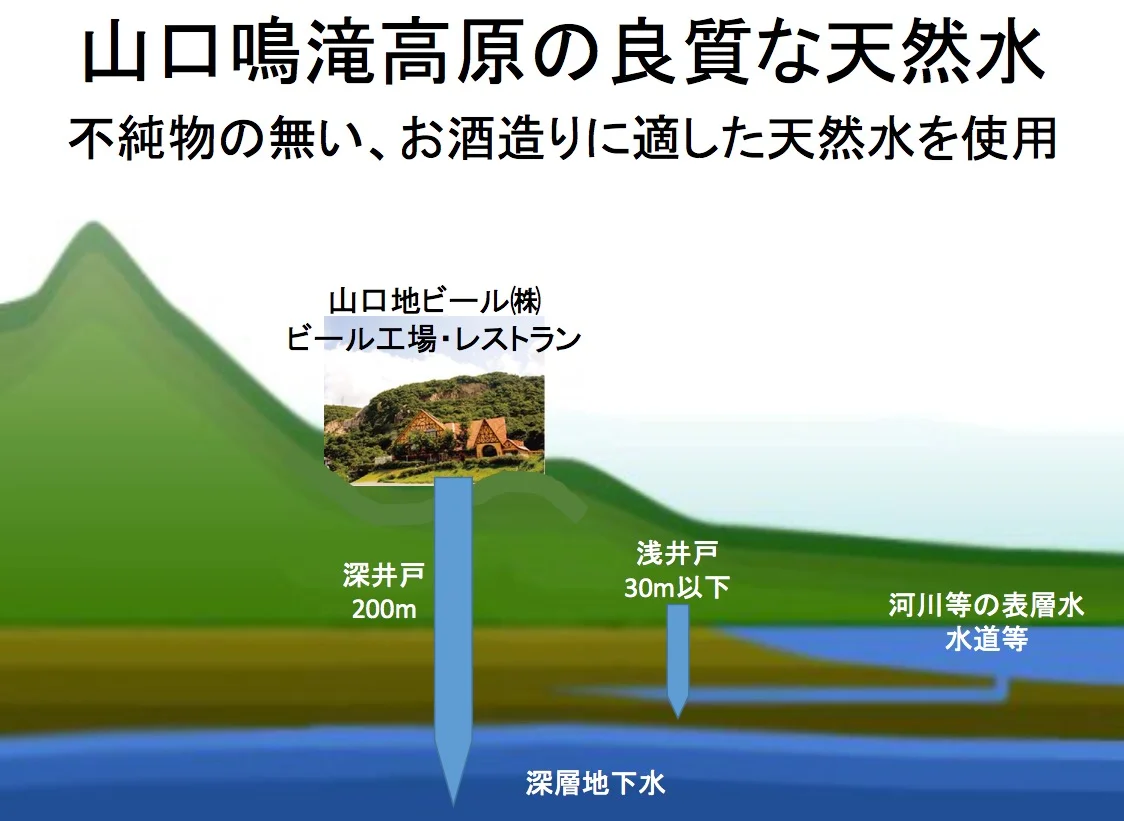 山口鳴滝高原の良質な天然水
不純物の無い、お酒造りに適した天然水を使用

山口地ビール㈱
ビール工場・レストラン

深井戸
200m

浅井戸
30m以下

河川等の表層水
水道等

深層地下水